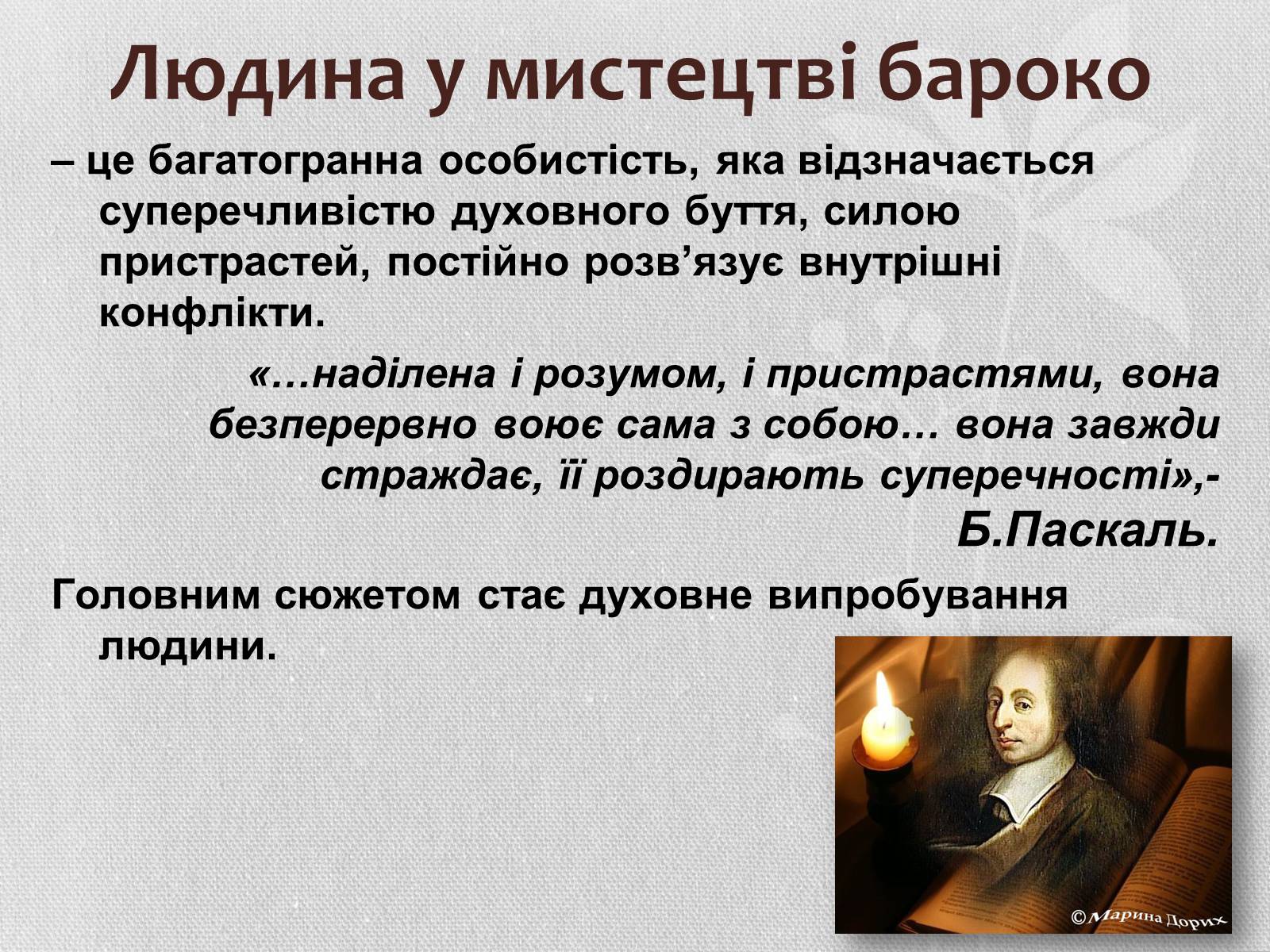 Людина у мистецтві бароко

– це багатогранна особистість, яка відзначається суперечливістю духовного буття, силою пристрастей, постійно розв’язує внутрішні конфлікти.

«…наділена і розумом, і пристрастями, вона безперервно воює сама з собою… вона завжди страждає, її роздирають суперечності»,- Б.Паскаль.

Головним сюжетом стає духовне випробування людини.

©Марина Дорих